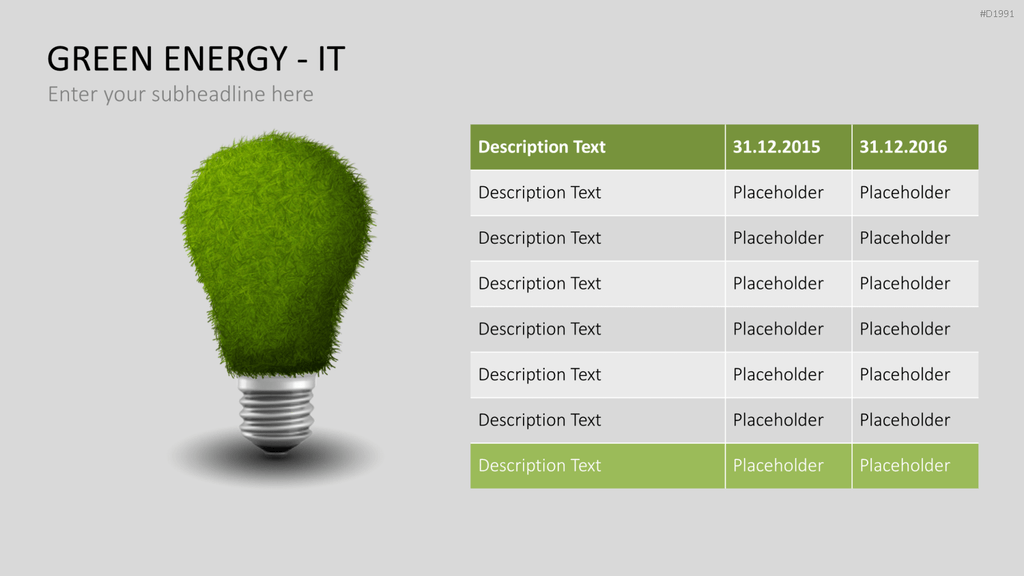 #D1991

GREEN ENERGY - IT

Enter your subheadline here

| Description Text | 31.12.2015 | 31.12.2016 |
|---|---|---|
| Description Text | Placeholder | Placeholder |
| Description Text | Placeholder | Placeholder |
| Description Text | Placeholder | Placeholder |
| Description Text | Placeholder | Placeholder |
| Description Text | Placeholder | Placeholder |
| Description Text | Placeholder | Placeholder |
| Description Text | Placeholder | Placeholder |